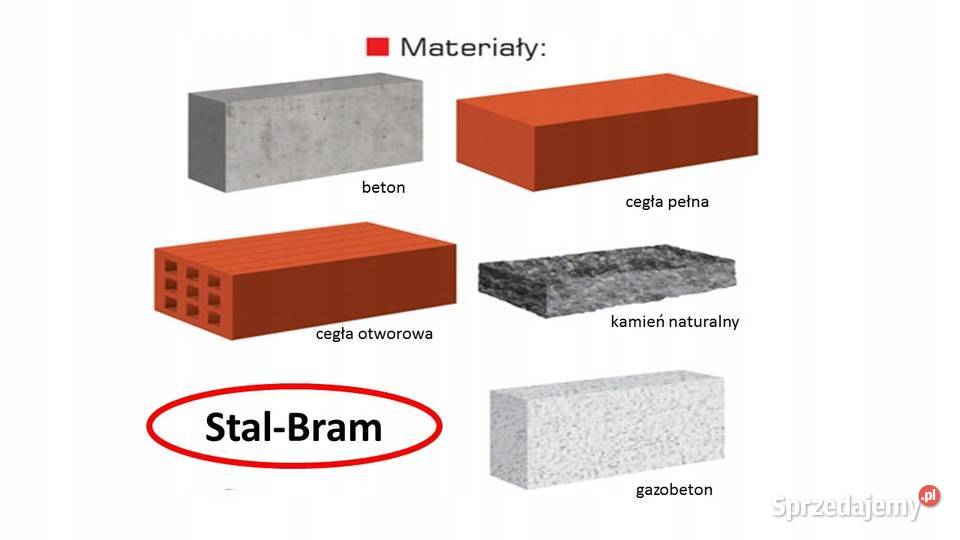 Materiały:

beton

cegła pełna

cegła otworowa

kamień naturalny

Stal-Bram

gazobeton

Sprzedajemy.pl